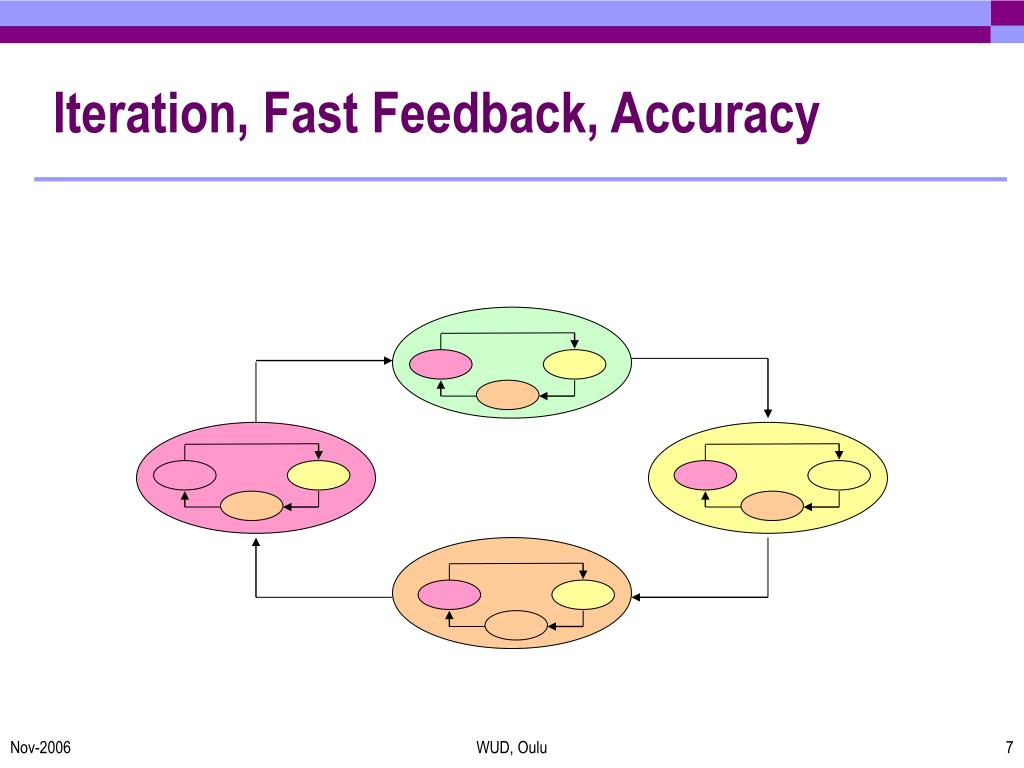 Iteration, Fast Feedback, Accuracy

Nov-2006

WUD, Oulu

7